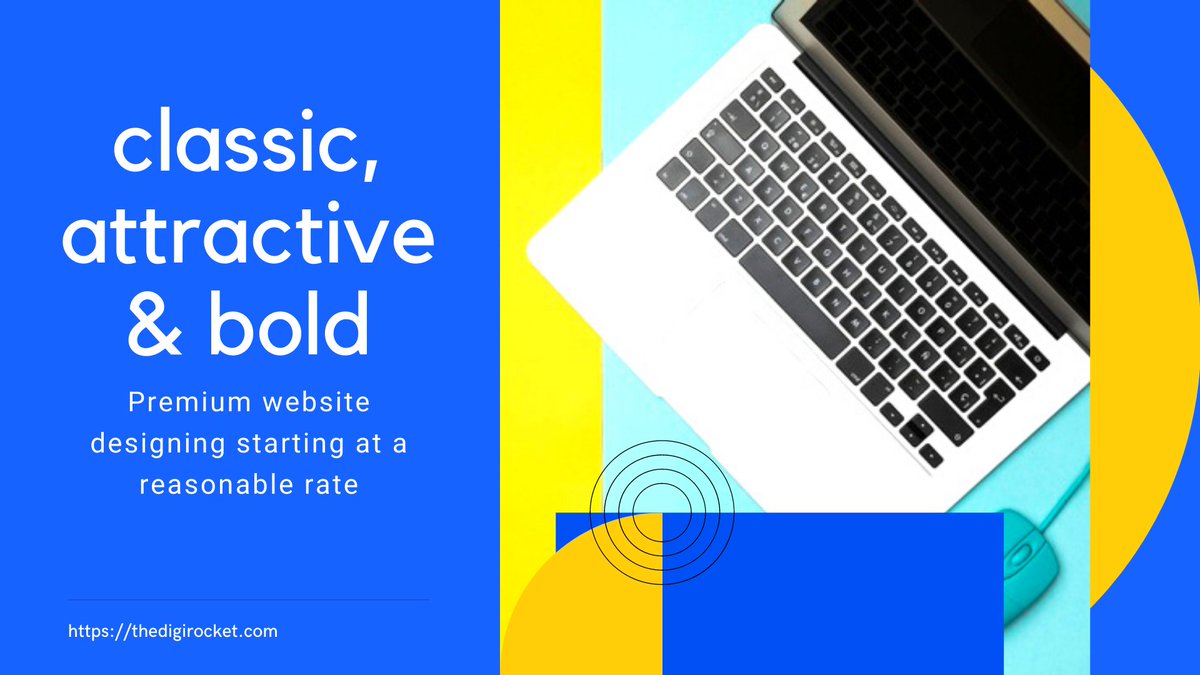 classic, attractive & bold

Premium website designing starting at a reasonable rate

https://thedigirocket.com